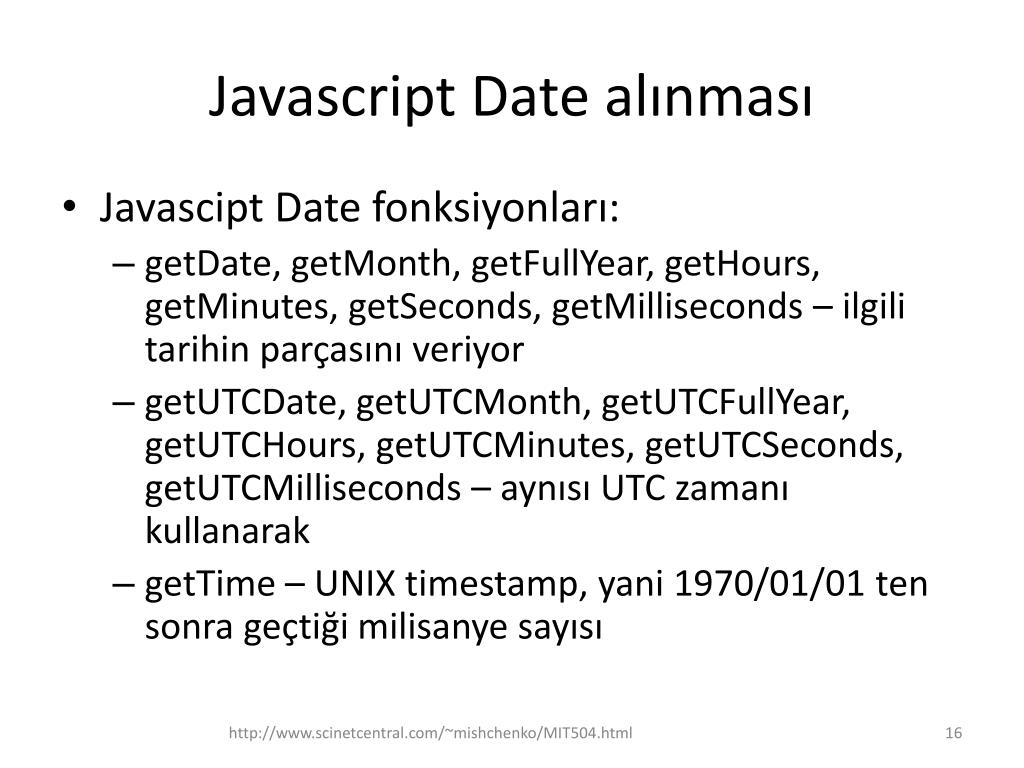 Javascript Date alınması

• Javascipt Date fonksiyonları:
– getDate, getMonth, getFullYear, getHours, getMinutes, getSeconds, getMilliseconds – ilgili tarihin parçasını veriyor
– getUTCDate, getUTCMonth, getUTCFullYear, getUTCHours, getUTCMinutes, getUTCSeconds, getUTCMilliseconds – aynısı UTC zamanı kullanarak
– getTime – UNIX timestamp, yani 1970/01/01 ten sonra geçtiği milisanye sayısı

http://www.scinetcentral.com/~mishchenko/MIT504.html

16